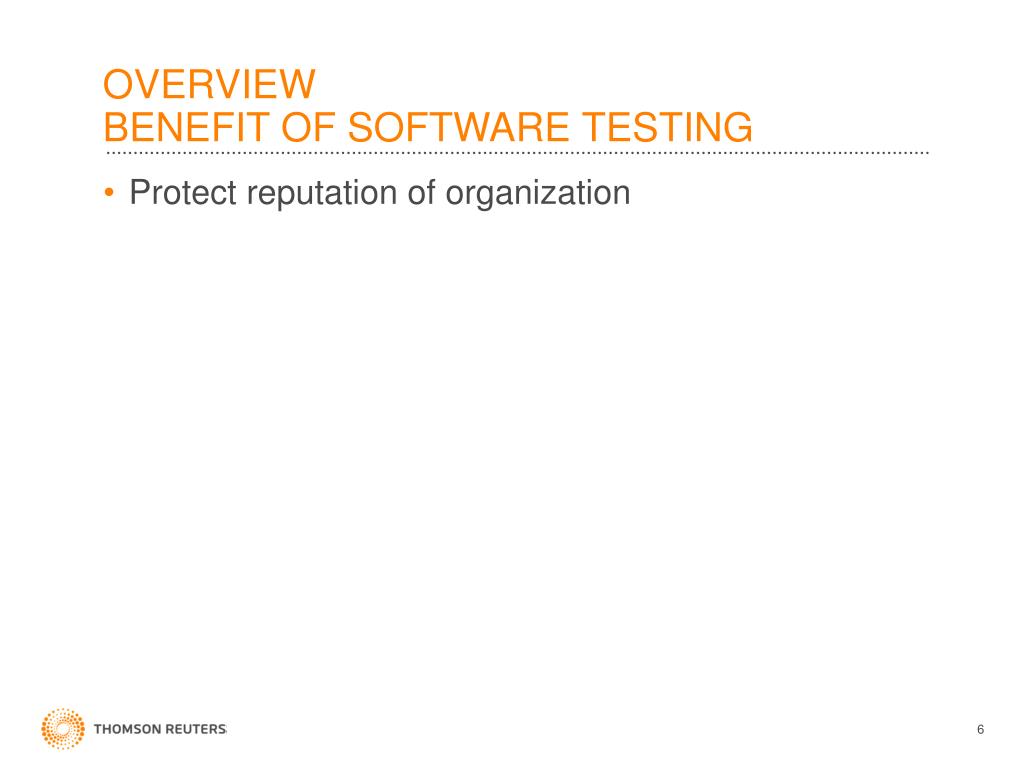 OVERVIEW
BENEFIT OF SOFTWARE TESTING

• Protect reputation of organization

THOMSON REUTERS

6